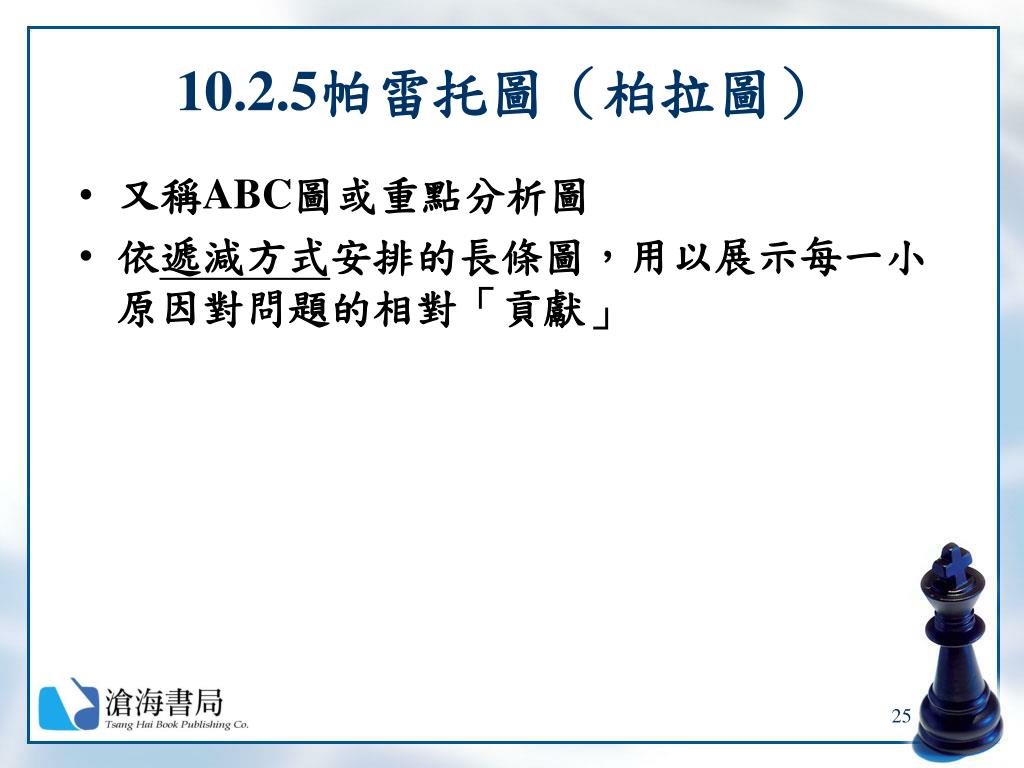 10.2.5帕雷托圖（柏拉圖）

• 又稱ABC圖或重點分析圖
• 依遞減方式安排的長條圖，用以展示每一小原因對問題的相對「貢獻」

滄海書局
Tsang Hai Book Publishing Co.

25